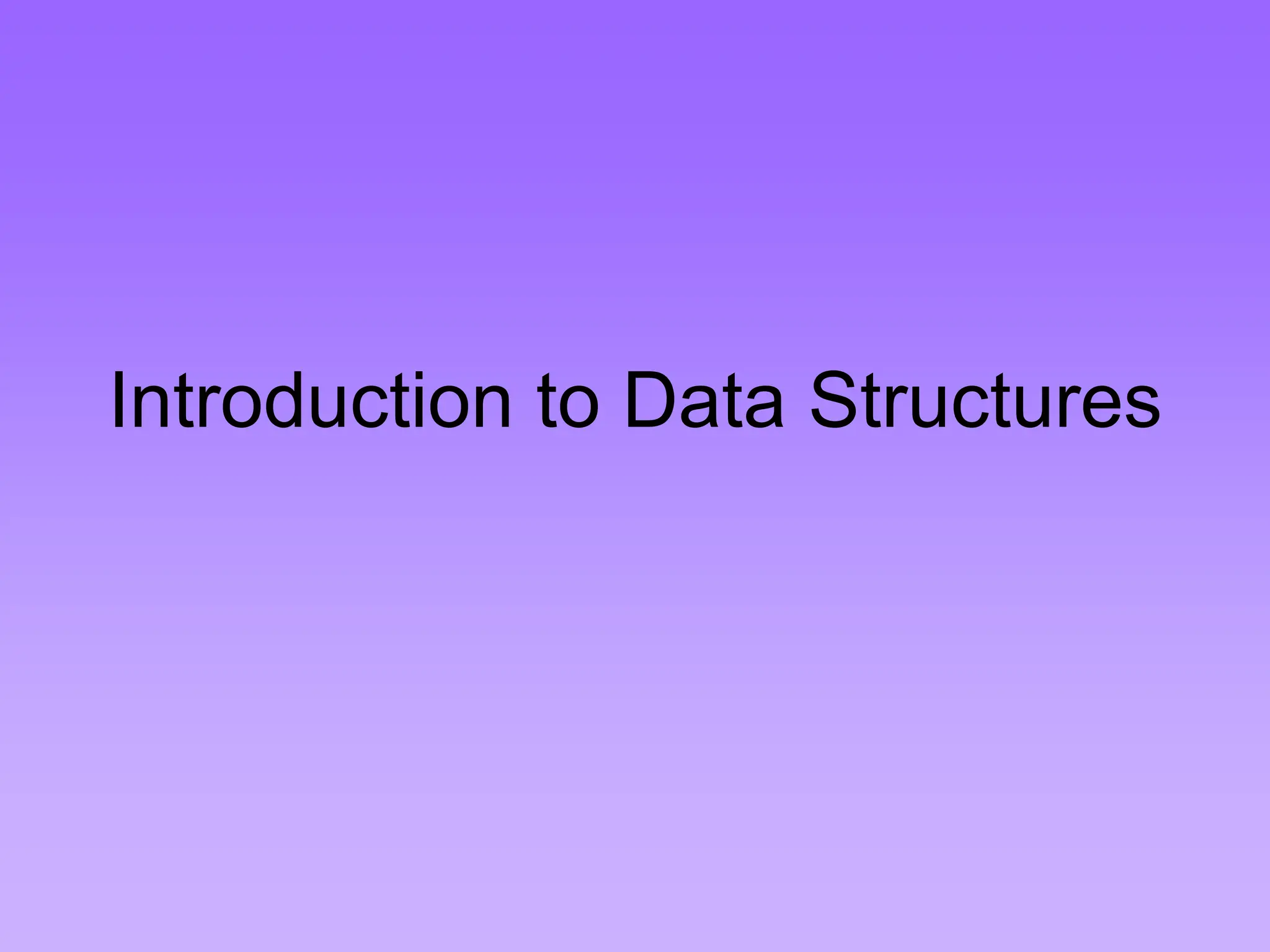 Introduction to Data Structures